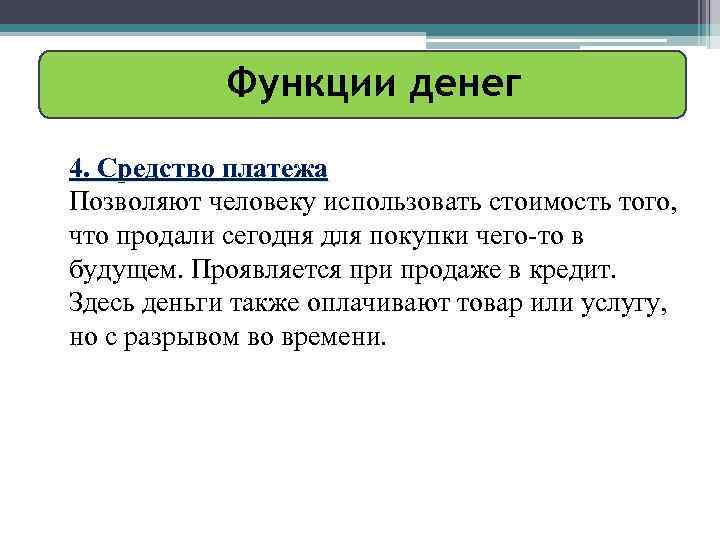 Функции денег

4. Средство платежа
Позволяют человеку использовать стоимость того, что продали сегодня для покупки чего-то в будущем. Проявляется при продаже в кредит. Здесь деньги также оплачивают товар или услугу, но с разрывом во времени.